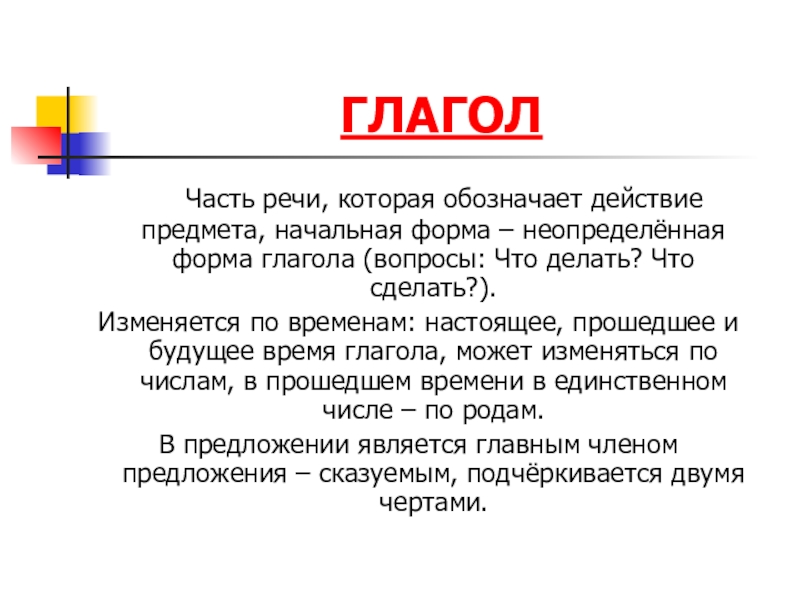 ГЛАГОЛ

Часть речи, которая обозначает действие предмета, начальная форма – неопределённая форма глагола (вопросы: Что делать? Что сделать?).

Изменяется по временам: настоящее, прошедшее и будущее время глагола, может изменяться по числам, в прошедшем времени в единственном числе – по родам.

В предложении является главным членом предложения – сказуемым, подчёркивается двумя чертами.